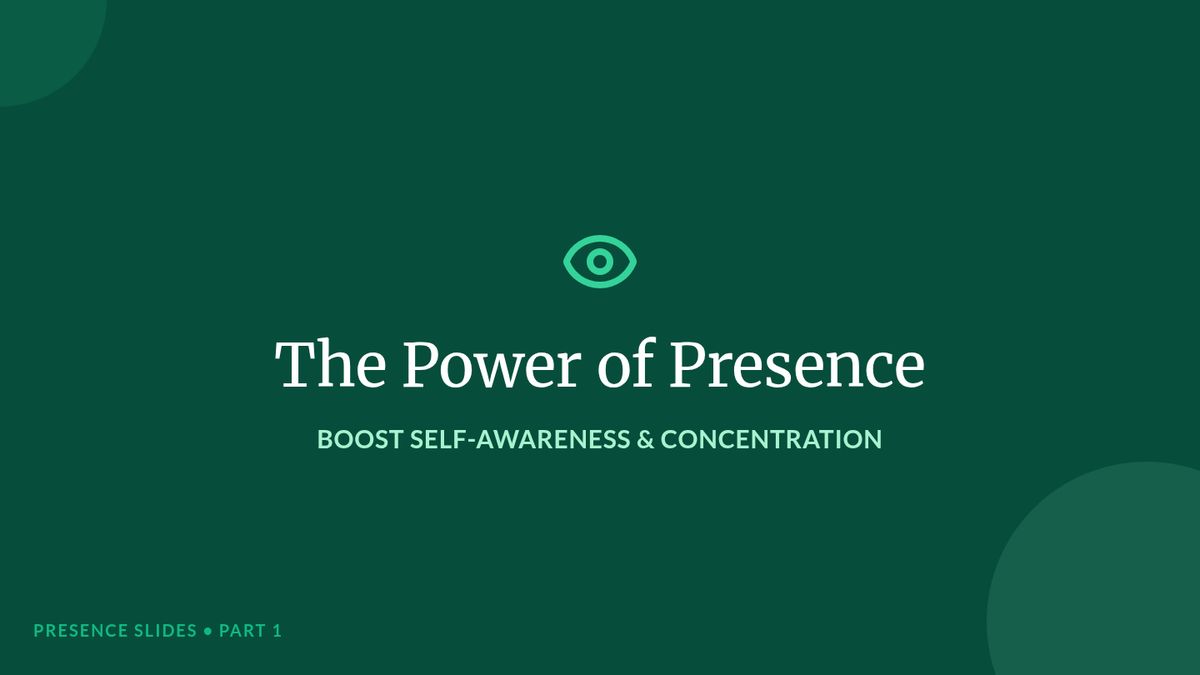 The Power of Presence

BOOST SELF-AWARENESS & CONCENTRATION

PRESENCE SLIDES • PART 1